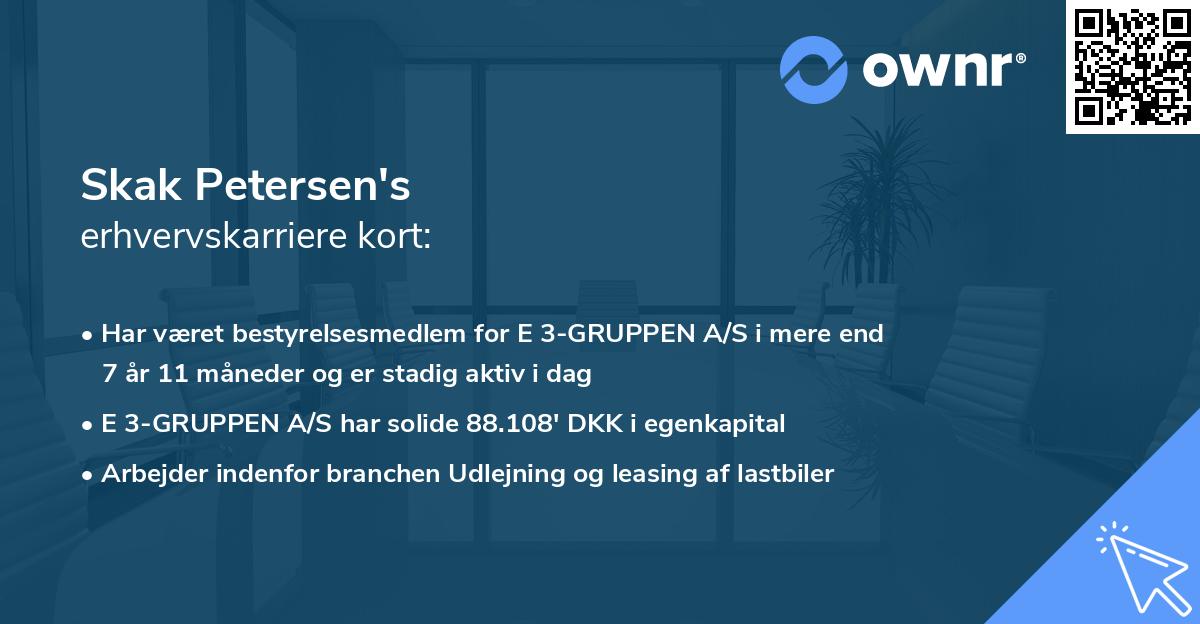 ownr®

Skak Petersen's
erhvervskarriere kort:

• Har været bestyrelsesmedlem for E 3-GRUPPEN A/S i mere end 7 år 11 måneder og er stadig aktiv i dag
• E 3-GRUPPEN A/S har solide 88.108' DKK i egenkapital
• Arbejder indenfor branchen Udlejning og leasing af lastbiler